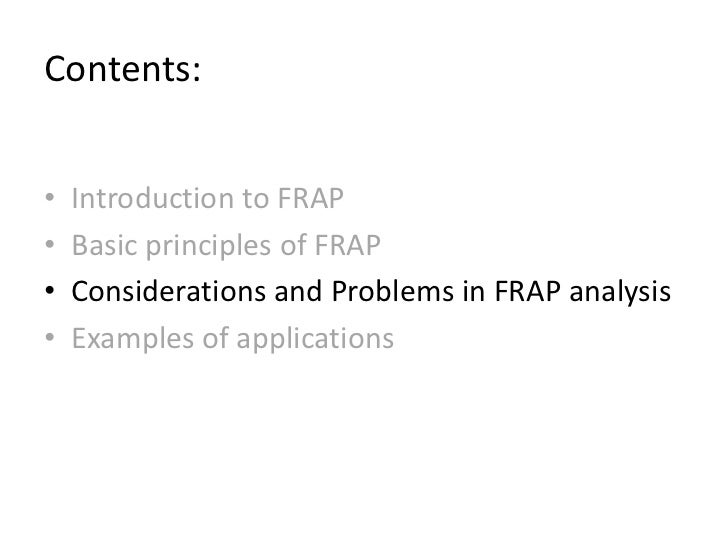 Contents:

• Introduction to FRAP
• Basic principles of FRAP
• Considerations and Problems in FRAP analysis
• Examples of applications